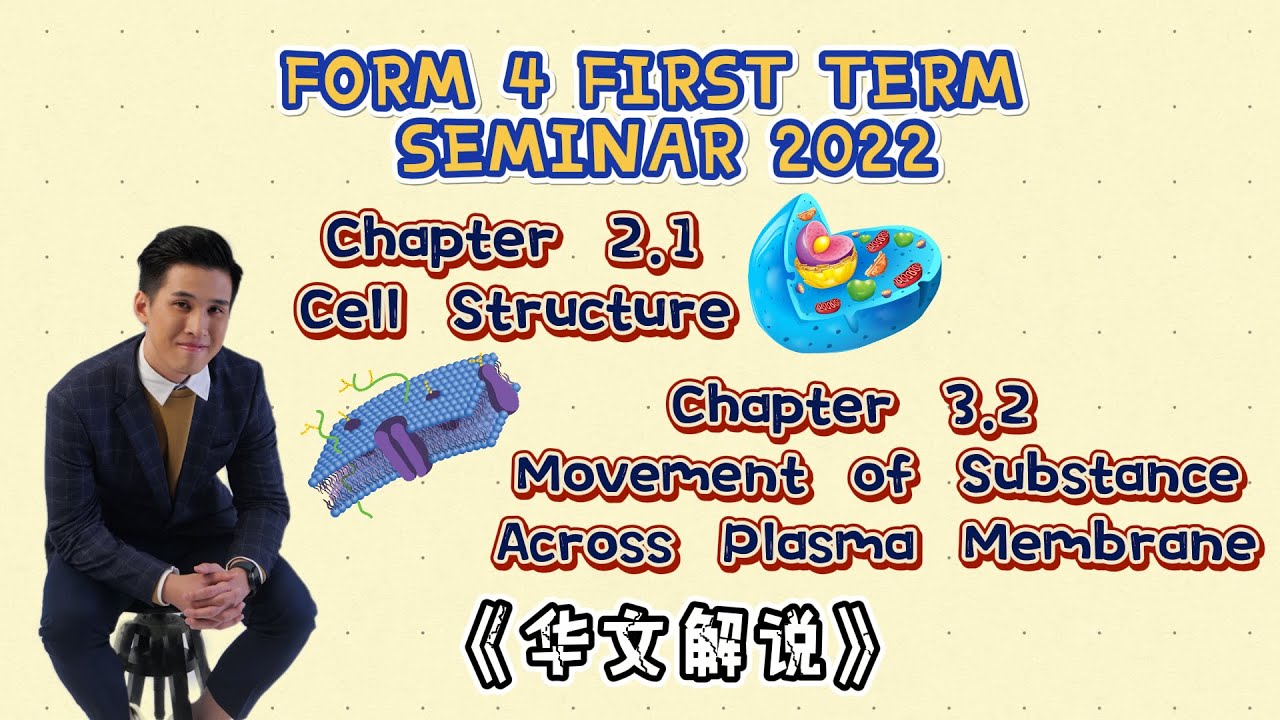 FORM 4 FIRST TERM SEMINAR 2022

Chapter 2.1
Cell Structure

Chapter 3.2
Movement of Substance Across Plasma Membrane

《华文解说》